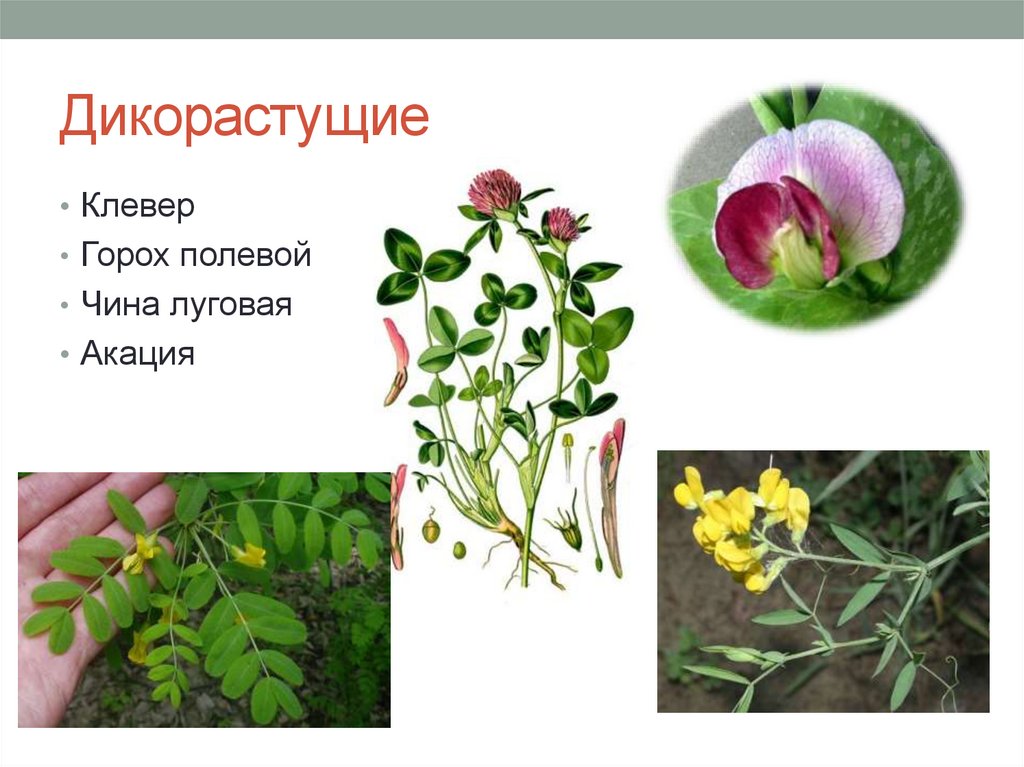 Дикорастущие

• Клевер
• Горох полевой
• Чина луговая
• Акация